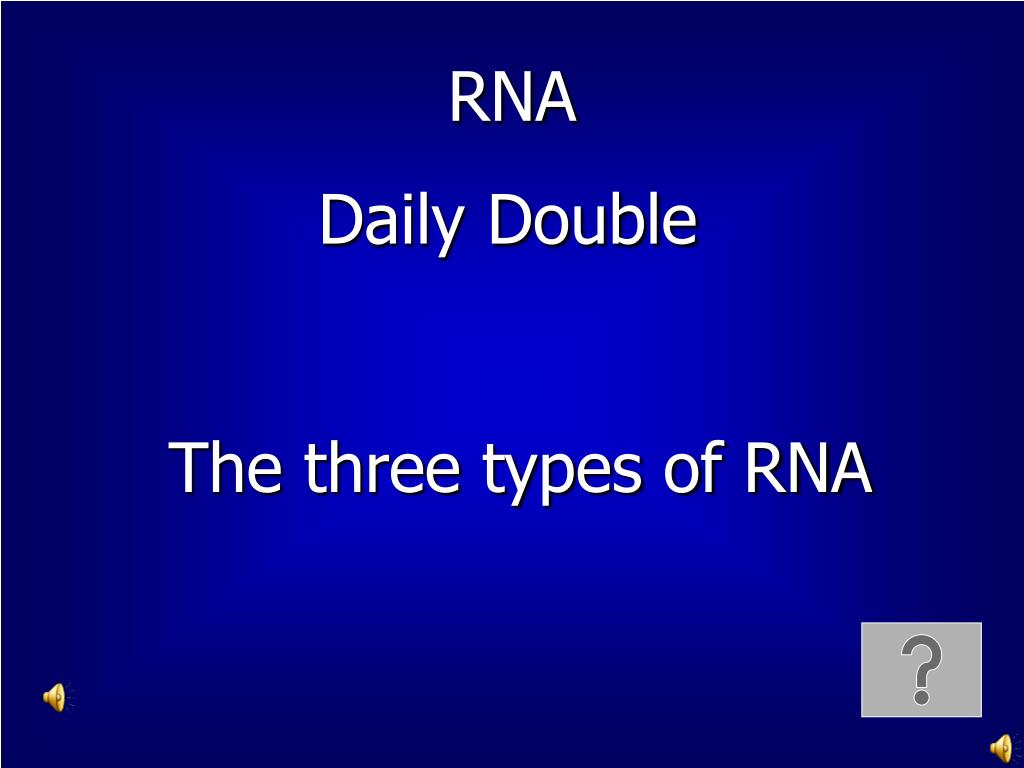 RNA

Daily Double

The three types of RNA

?